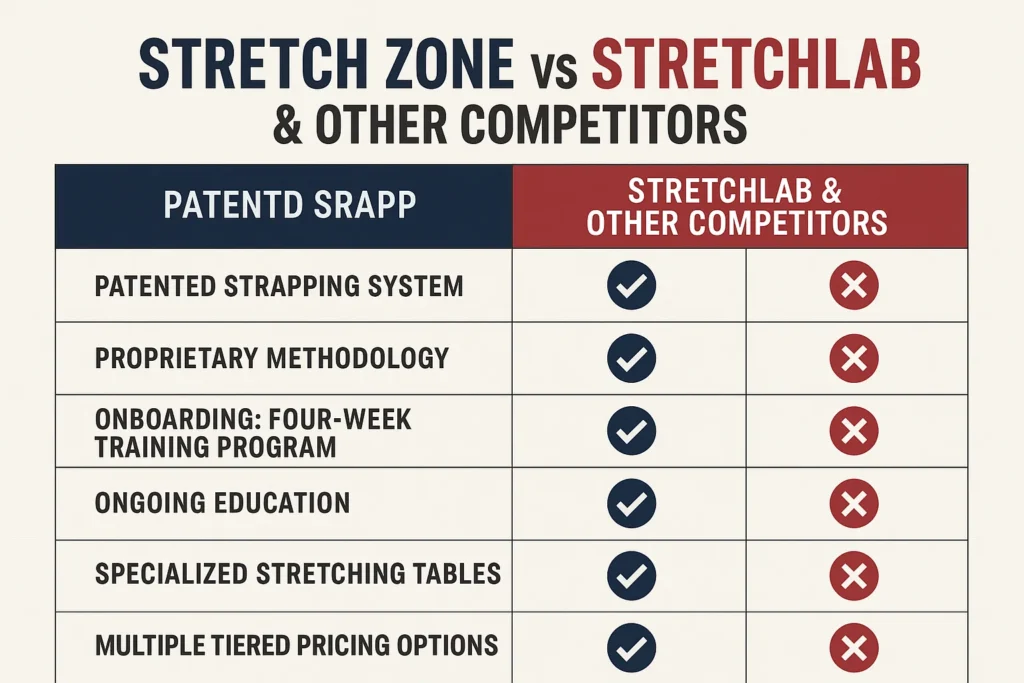 STRETCH ZONE vs STRETCHLAB & OTHER COMPETITORS

| PATENTD SRAPP | STRETCHLAB & OTHER COMPETITORS | |
|---|---|---|
| PATENTED STRAPPING SYSTEM | ✓ | ✗ |
| PROPRIETARY METHODOLOGY | ✓ | ✗ |
| ONBOARDING: FOUR-WEEK TRAINING PROGRAM | ✓ | ✗ |
| ONGOING EDUCATION | ✓ | ✗ |
| SPECIALIZED STRETCHING TABLES | ✓ | ✗ |
| MULTIPLE TIERED PRICING OPTIONS | ✓ | ✗ |